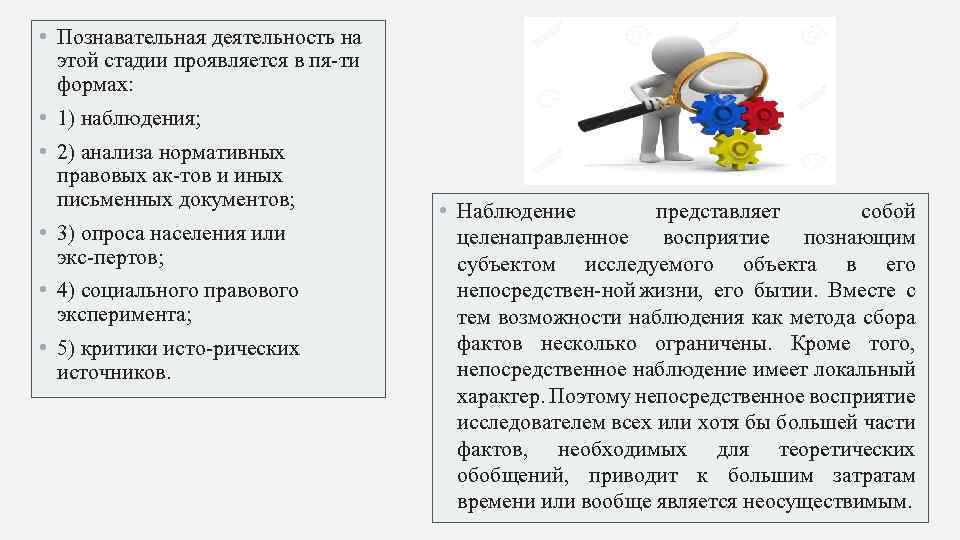 • Познавательная деятельность на этой стадии проявляется в пя-ти формах:
• 1) наблюдения;
• 2) анализа нормативных правовых ак-тов и иных письменных документов;
• 3) опроса населения или экс-пертов;
• 4) социального правового эксперимента;
• 5) критики исто-рических источников.

• Наблюдение представляет собой целенаправленное восприятие познающим субъектом исследуемого объекта в его непосредствен-ной жизни, его бытии. Вместе с тем возможности наблюдения как метода сбора фактов несколько ограничены. Кроме того, непосредственное наблюдение имеет локальный характер. Поэтому непосредственное восприятие исследователем всех или хотя бы большей части фактов, необходимых для теоретических обобщений, приводит к большим затратам времени или вообще является неосуществимым.